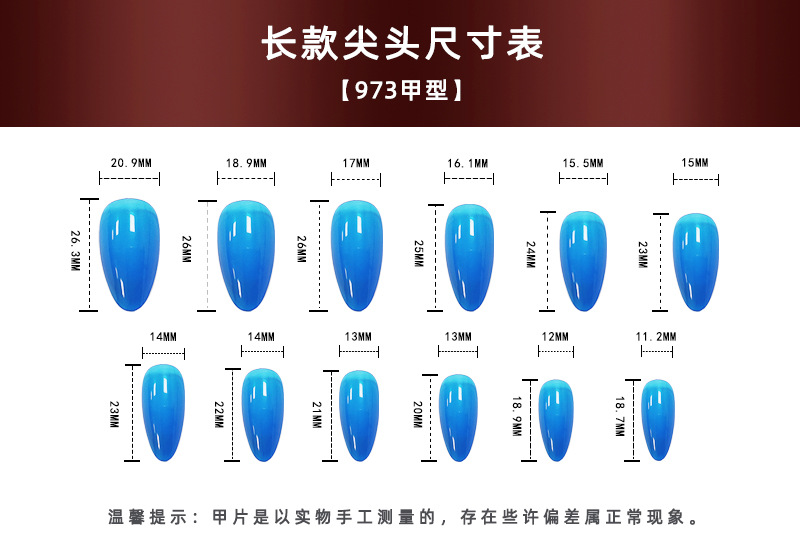 长款尖头尺寸表

【973甲型】

20.9MM
26.3MM

18.9MM
26MM

17MM
26MM

16.1MM
25MM

15.5MM
24MM

15MM
23MM

14MM
23MM

14MM
22MM

13MM
21MM

13MM
20MM

12MM
18.9MM

11.2MM
18.7MM

温馨提示：甲片是以实物手工测量的，存在些许偏差属正常现象。